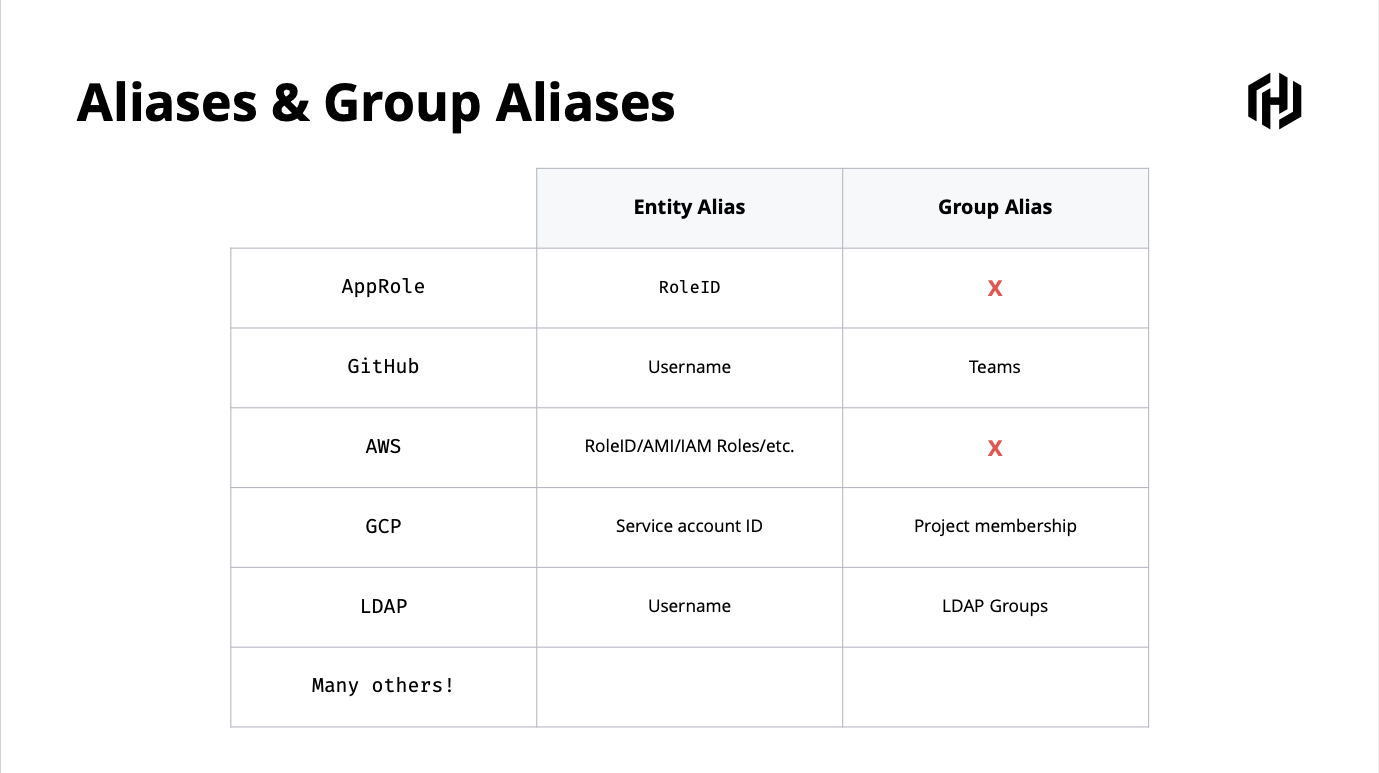 Aliases & Group Aliases

| | Entity Alias | Group Alias |
|---|---|---|
| AppRole | RoleID | X |
| GitHub | Username | Teams |
| AWS | RoleID/AMI/IAM Roles/etc. | X |
| GCP | Service account ID | Project membership |
| LDAP | Username | LDAP Groups |
| Many others! | | |